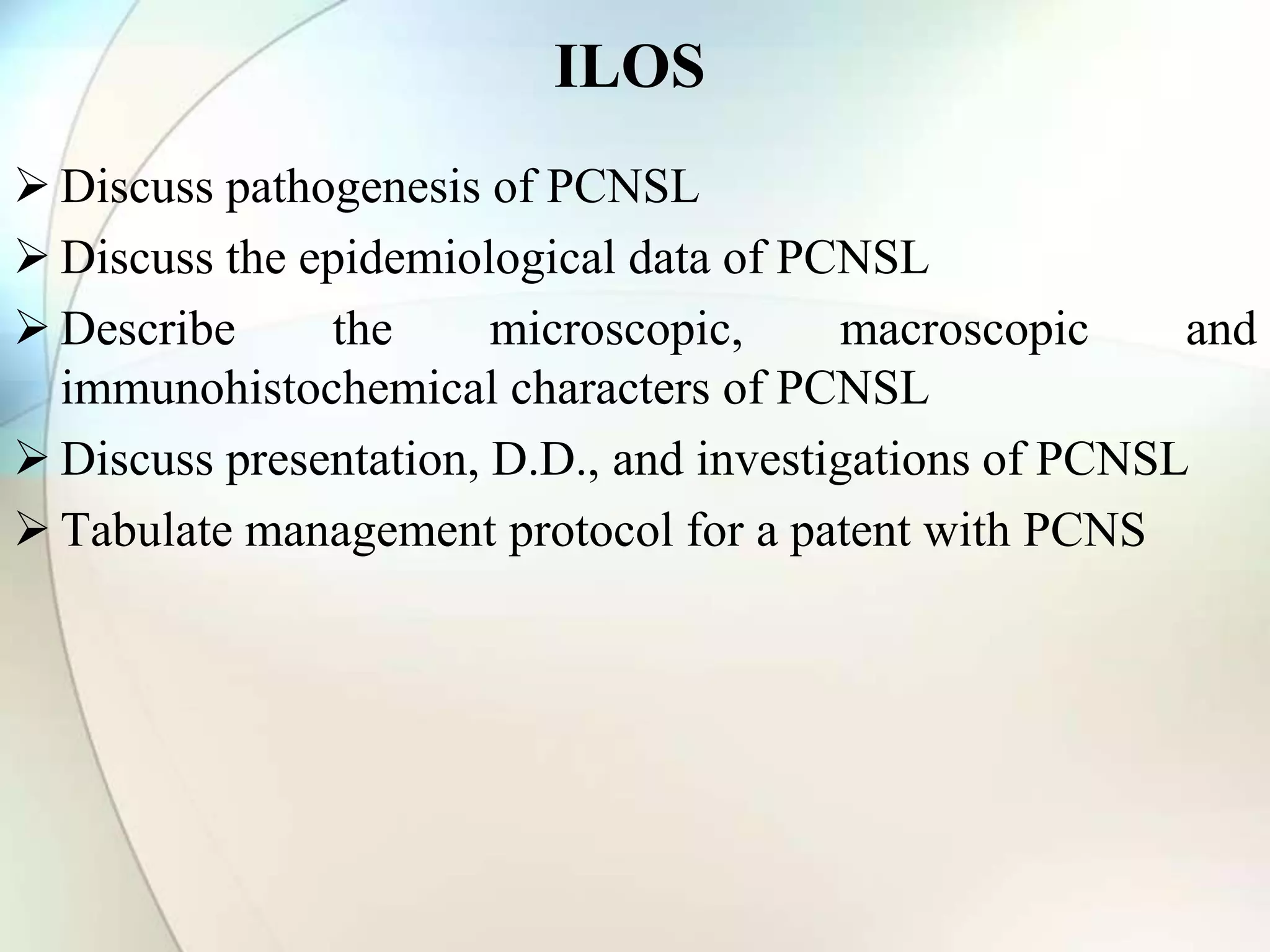 ILOS

➢ Discuss pathogenesis of PCNSL

➢ Discuss the epidemiological data of PCNSL

➢ Describe the microscopic, macroscopic and immunohistochemical characters of PCNSL

➢ Discuss presentation, D.D., and investigations of PCNSL

➢ Tabulate management protocol for a patent with PCNS